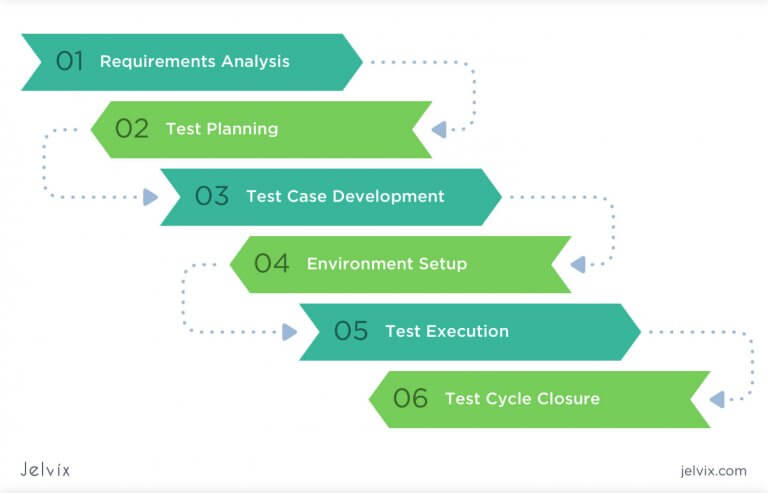 01 Requirements Analysis

02 Test Planning

03 Test Case Development

04 Environment Setup

05 Test Execution

06 Test Cycle Closure

Jelvix

jelvix.com